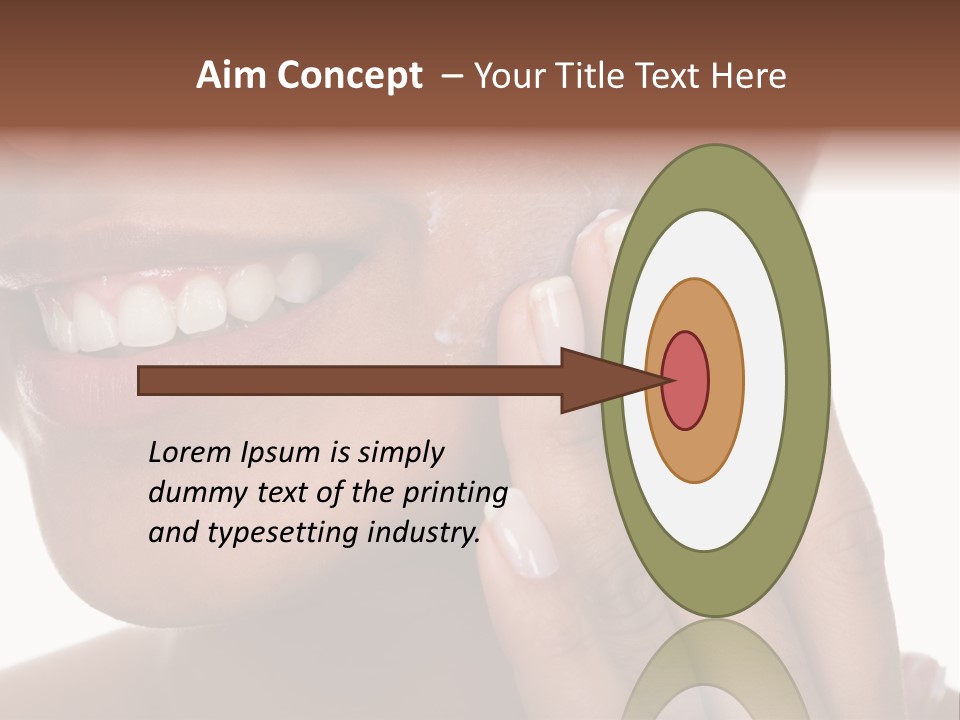 Aim Concept – Your Title Text Here

Lorem Ipsum is simply dummy text of the printing and typesetting industry.